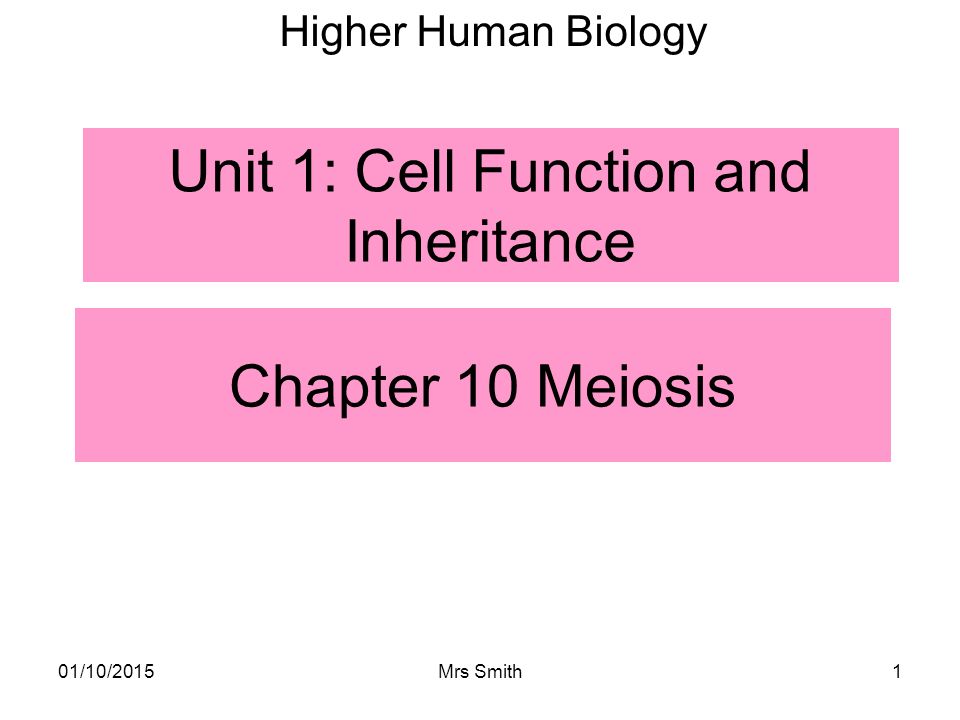 Higher Human Biology

Unit 1: Cell Function and Inheritance

Chapter 10 Meiosis

01/10/2015 Mrs Smith 1